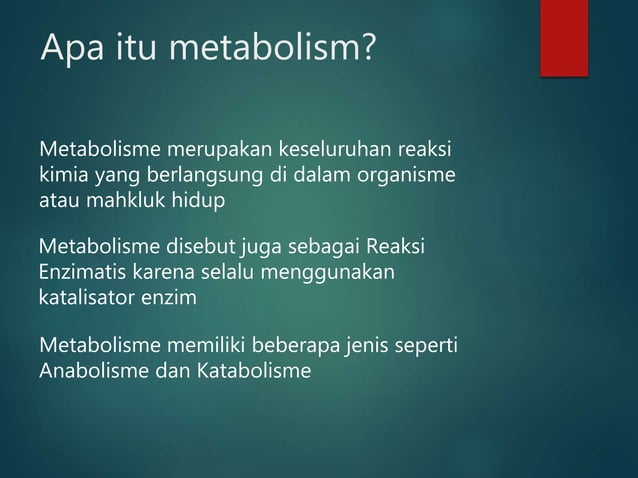 Apa itu metabolism?

Metabolisme merupakan keseluruhan reaksi kimia yang berlangsung di dalam organisme atau mahkluk hidup

Metabolisme disebut juga sebagai Reaksi Enzimatis karena selalu menggunakan katalisator enzim

Metabolisme memiliki beberapa jenis seperti Anabolisme dan Katabolisme